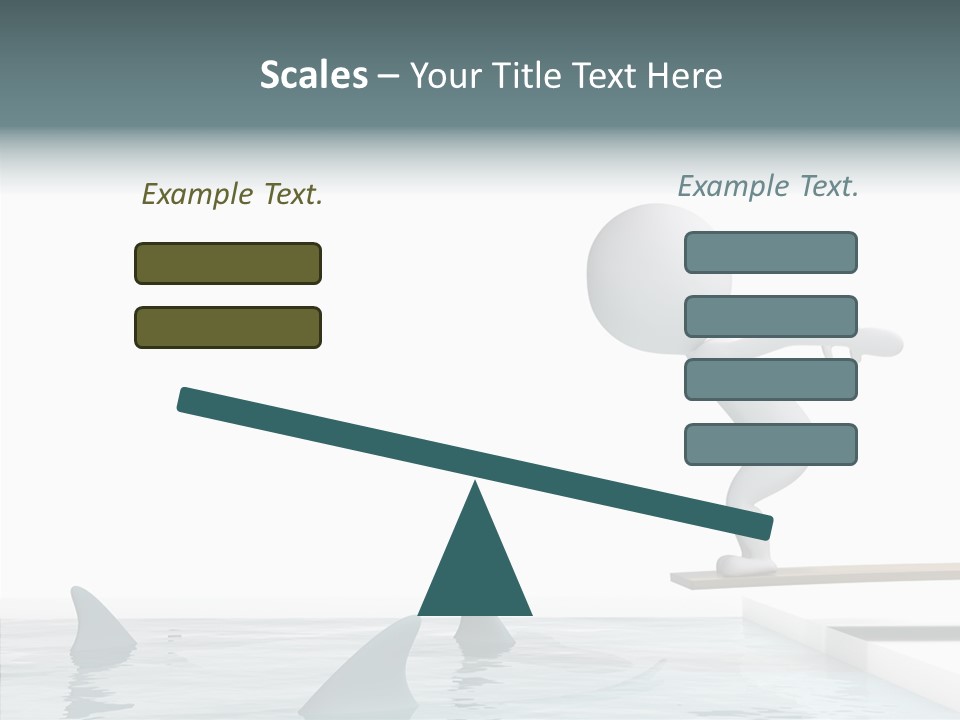 Scales – Your Title Text Here

Example Text.

Example Text.